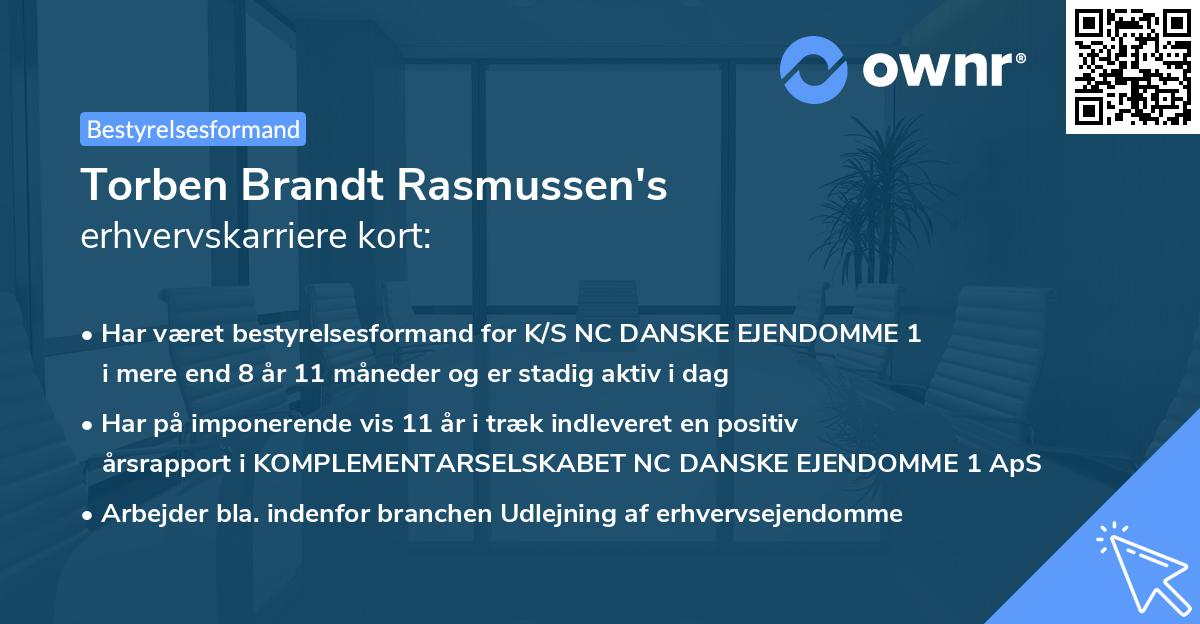 ownr®

Bestyrelsesformand

Torben Brandt Rasmussen's
erhvervskarriere kort:

• Har været bestyrelsesformand for K/S NC DANSKE EJENDOMME 1 i mere end 8 år 11 måneder og er stadig aktiv i dag
• Har på imponerende vis 11 år i træk indleveret en positiv årsrapport i KOMPLEMENTARSELSKABET NC DANSKE EJENDOMME 1 ApS
• Arbejder bla. indenfor branchen Udlejning af erhvervsejendomme